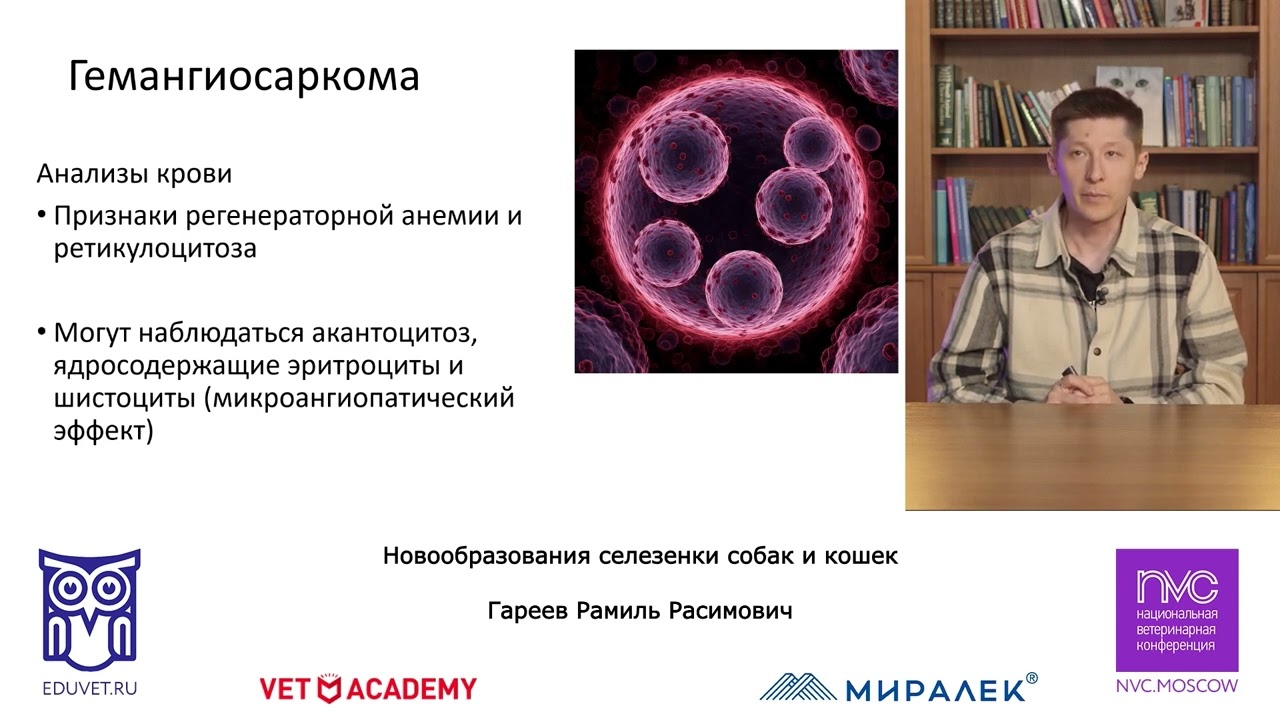 Гемангиосаркома

Анализы крови

• Признаки регенераторной анемии и ретикулоцитоза

• Могут наблюдаться акантоцитоз, ядросодержащие эритроциты и шистоциты (микроангиопатический эффект)

Новообразования селезенки собак и кошек

Гареев Рамиль Расимович

EDUVET.RU

VET ACADEMY

МИРАЛЕК®

nvc
национальная ветеринарная конференция

NVC.MOSCOW